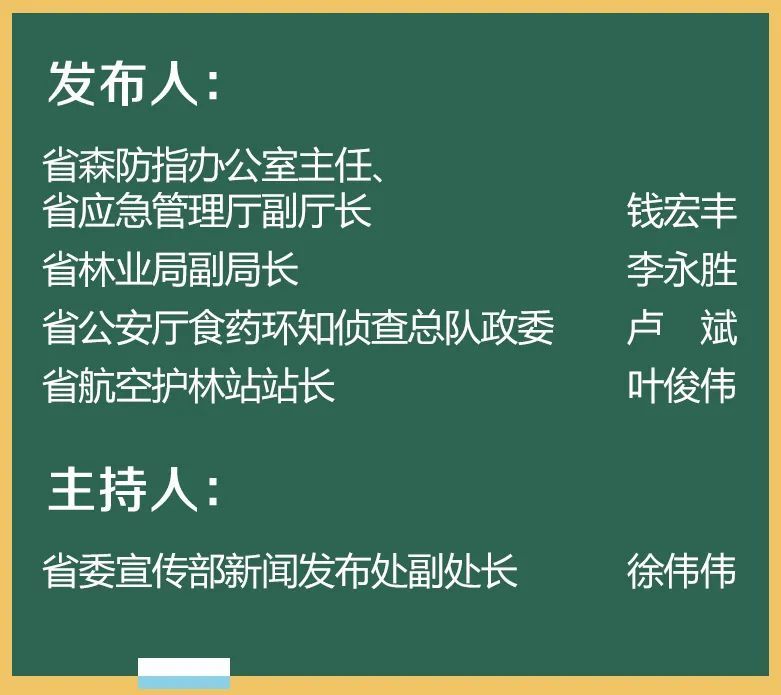 发布人：

省森防指办公室主任、
省应急管理厅副厅长 钱宏丰

省林业局副局长 李永胜

省公安厅食药环知侦查总队政委 卢 斌

省航空护林站站长 叶俊伟

主持人：

省委宣传部新闻发布处副处长 徐伟伟